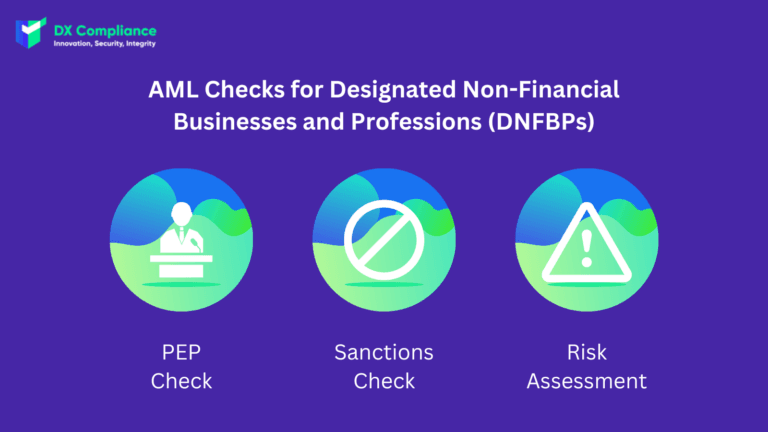 DX Compliance
Innovation, Security, Integrity

AML Checks for Designated Non-Financial Businesses and Professions (DNFBPs)

PEP Check

Sanctions Check

Risk Assessment